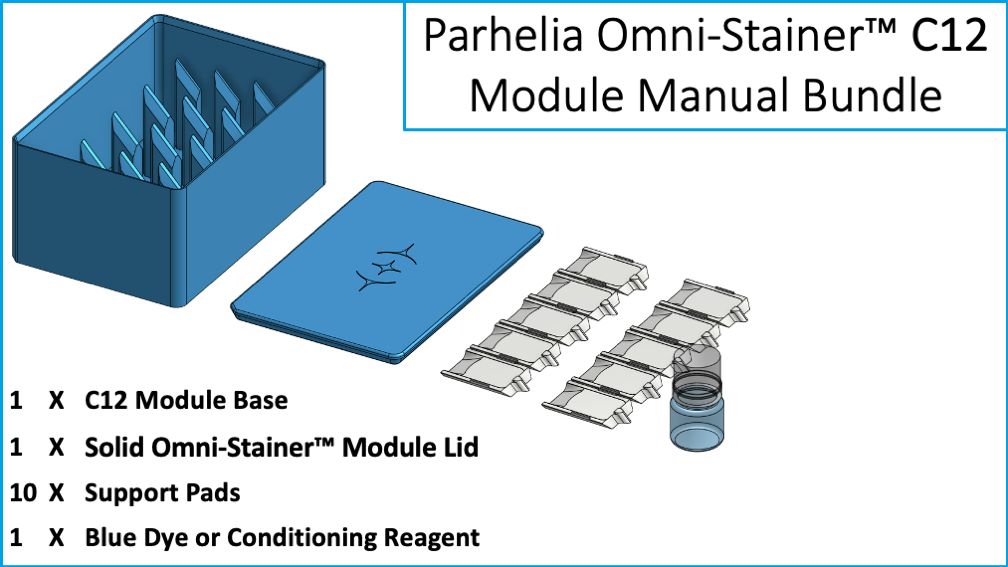 Parhelia Omni-Stainer™ C12 Module Manual Bundle

1 X C12 Module Base

1 X Solid Omni-Stainer™ Module Lid

10 X Support Pads

1 X Blue Dye or Conditioning Reagent